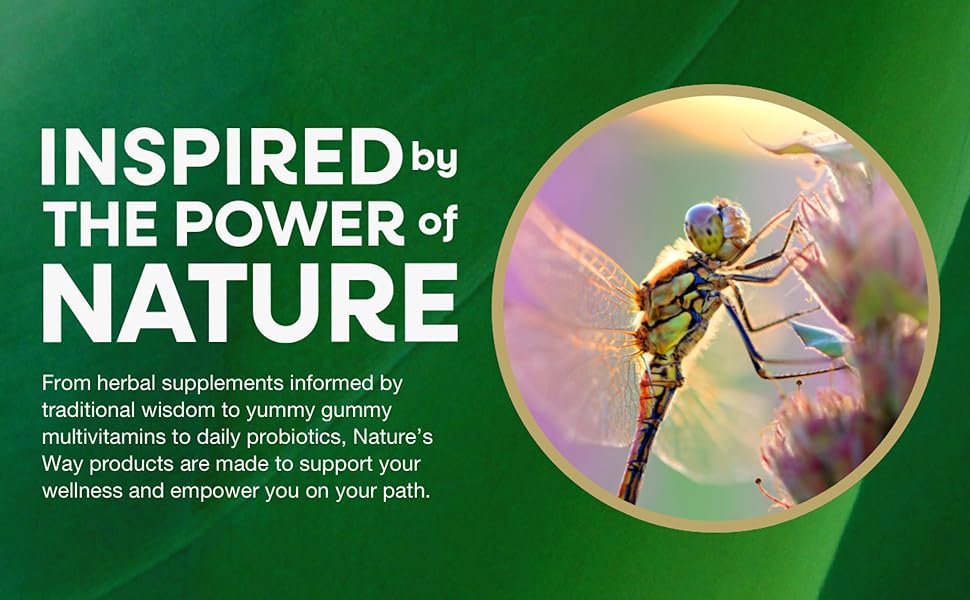 INSPIRED by THE POWER of NATURE

From herbal supplements informed by traditional wisdom to yummy gummy multivitamins to daily probiotics, Nature's Way products are made to support your wellness and empower you on your path.